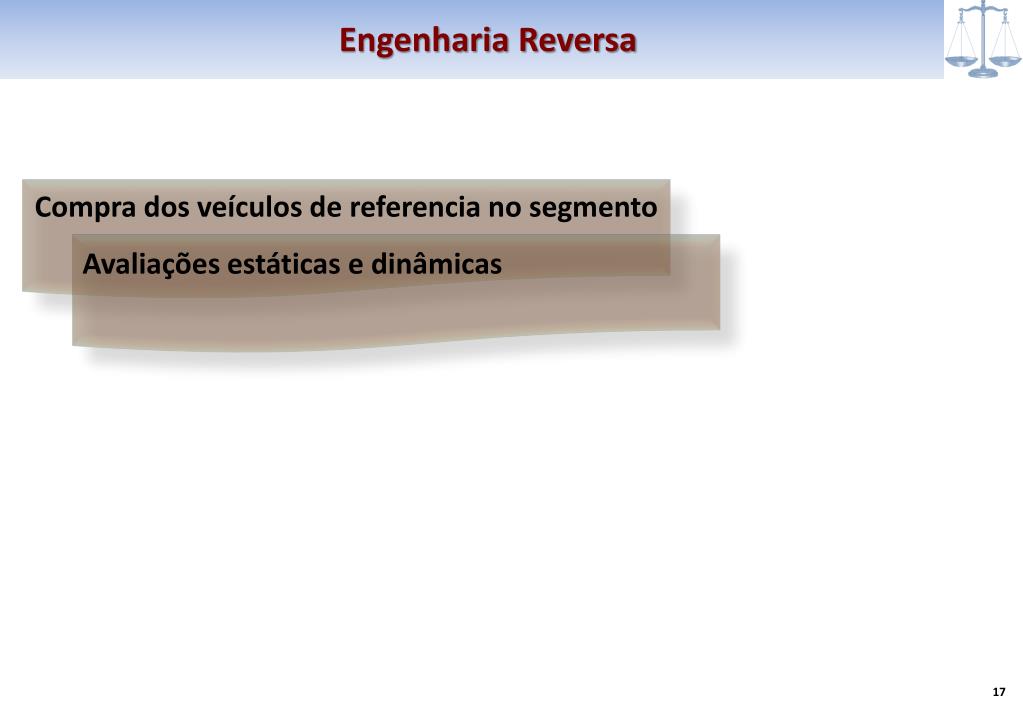 Engenharia Reversa

Compra dos veículos de referencia no segmento

Avaliações estáticas e dinâmicas

17